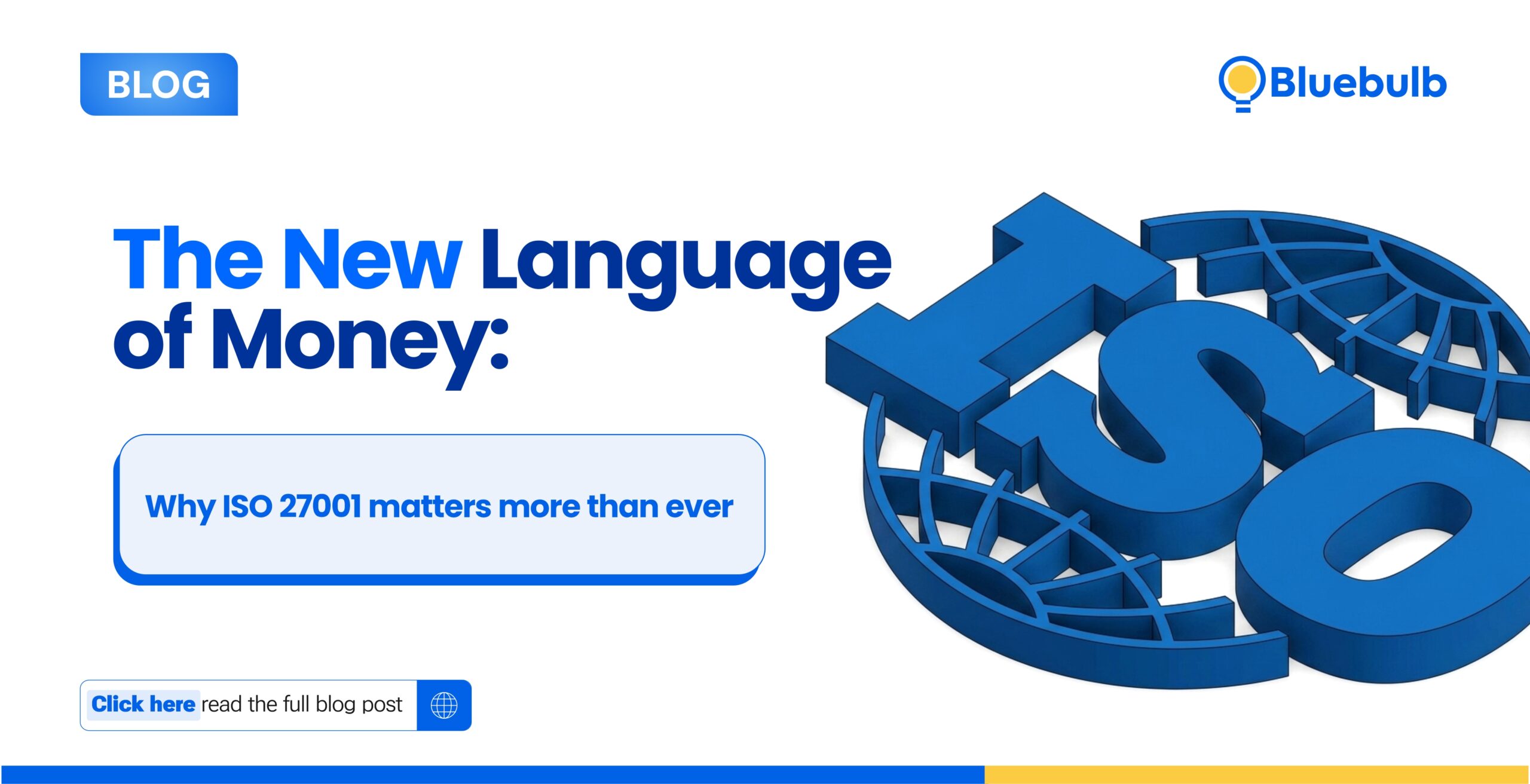 BLOG

Bluebulb

The New Language of Money:

Why ISO 27001 matters more than ever

ISO

Click here read the full blog post